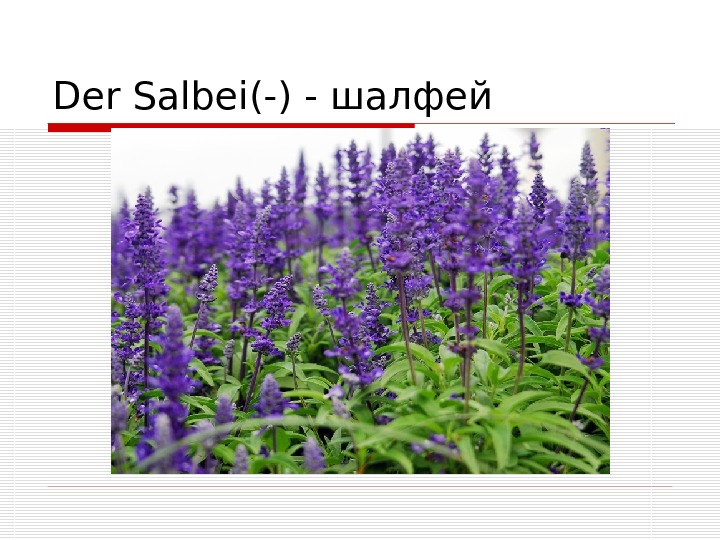 Der Salbei(-) - шалфей